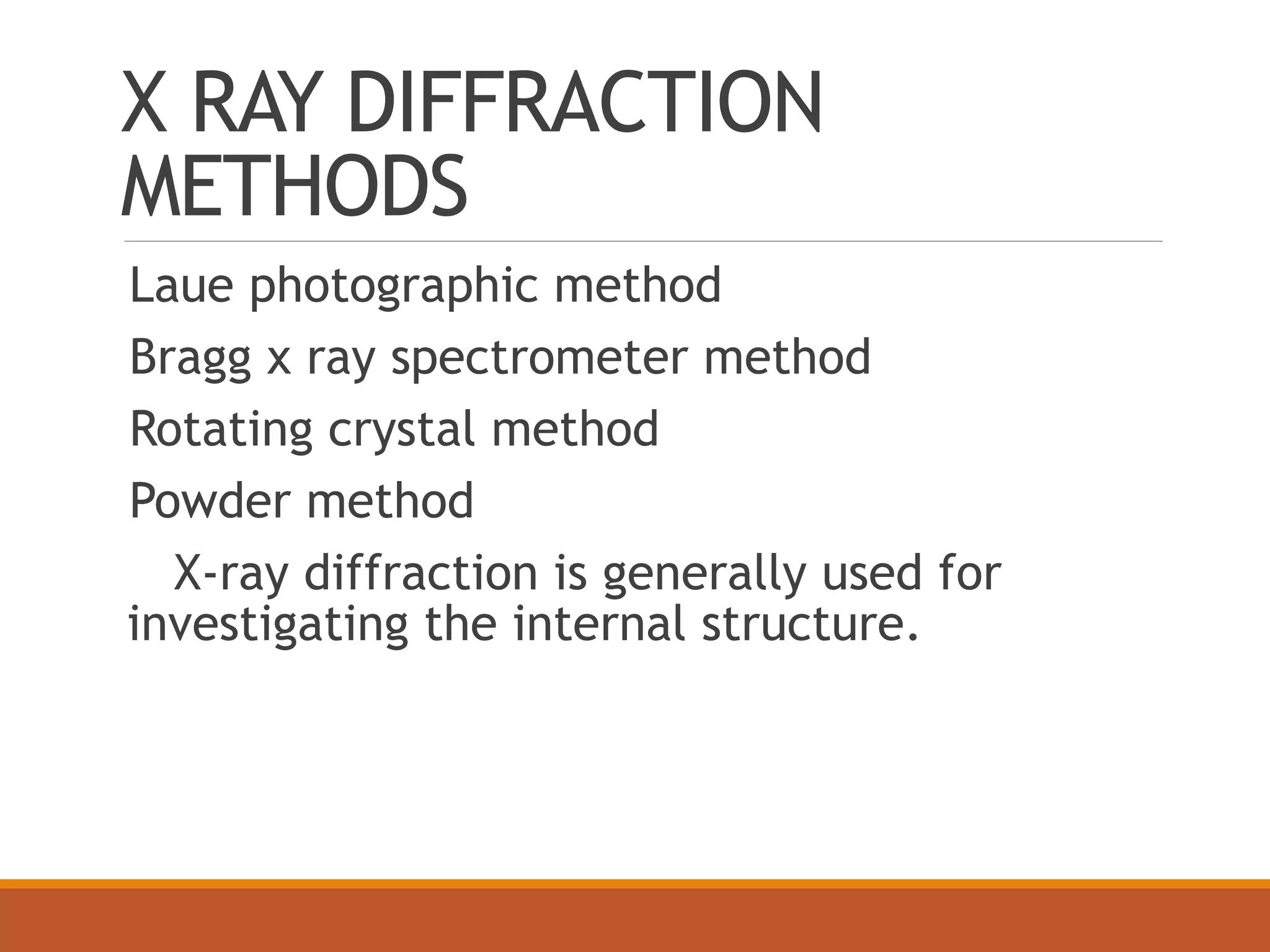 X RAY DIFFRACTION METHODS

Laue photographic method

Bragg x ray spectrometer method

Rotating crystal method

Powder method

X-ray diffraction is generally used for investigating the internal structure.